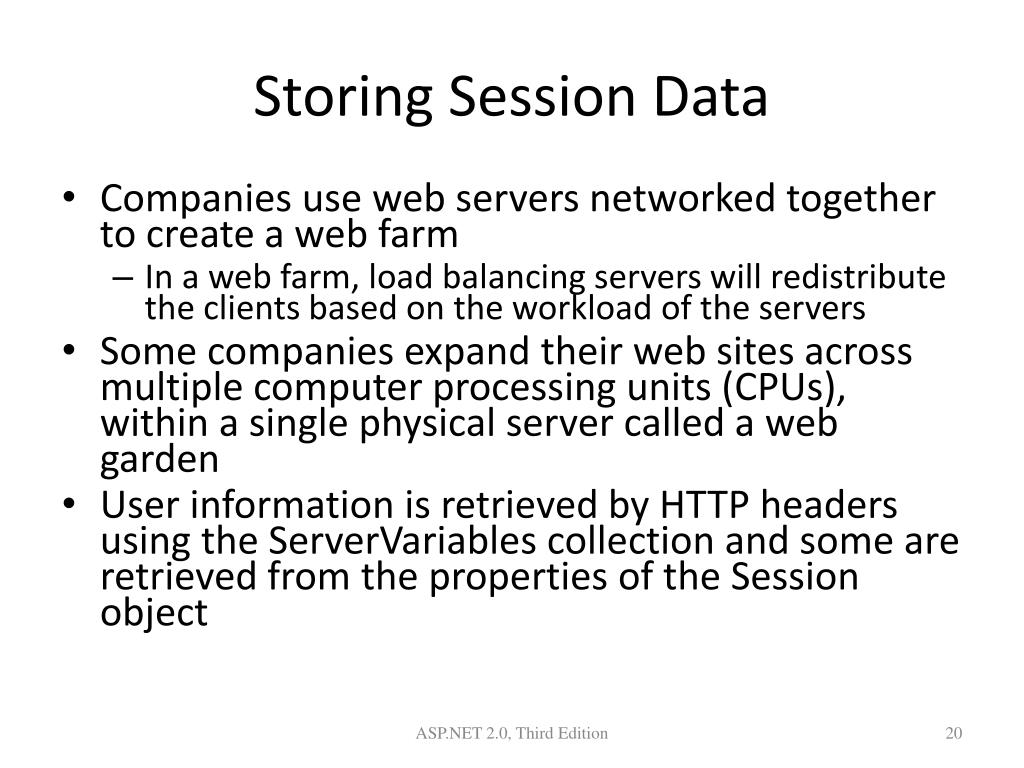 Storing Session Data

• Companies use web servers networked together to create a web farm
– In a web farm, load balancing servers will redistribute the clients based on the workload of the servers
• Some companies expand their web sites across multiple computer processing units (CPUs), within a single physical server called a web garden
• User information is retrieved by HTTP headers using the ServerVariables collection and some are retrieved from the properties of the Session object

ASP.NET 2.0, Third Edition

20